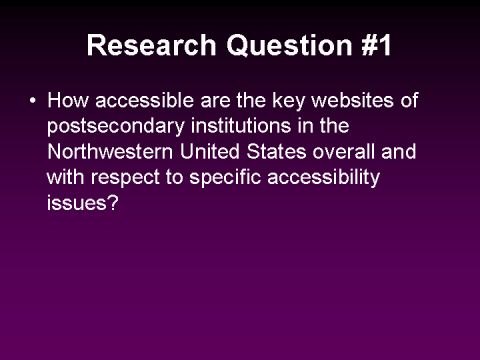 Research Question #1

• How accessible are the key websites of postsecondary institutions in the Northwestern United States overall and with respect to specific accessibility issues?